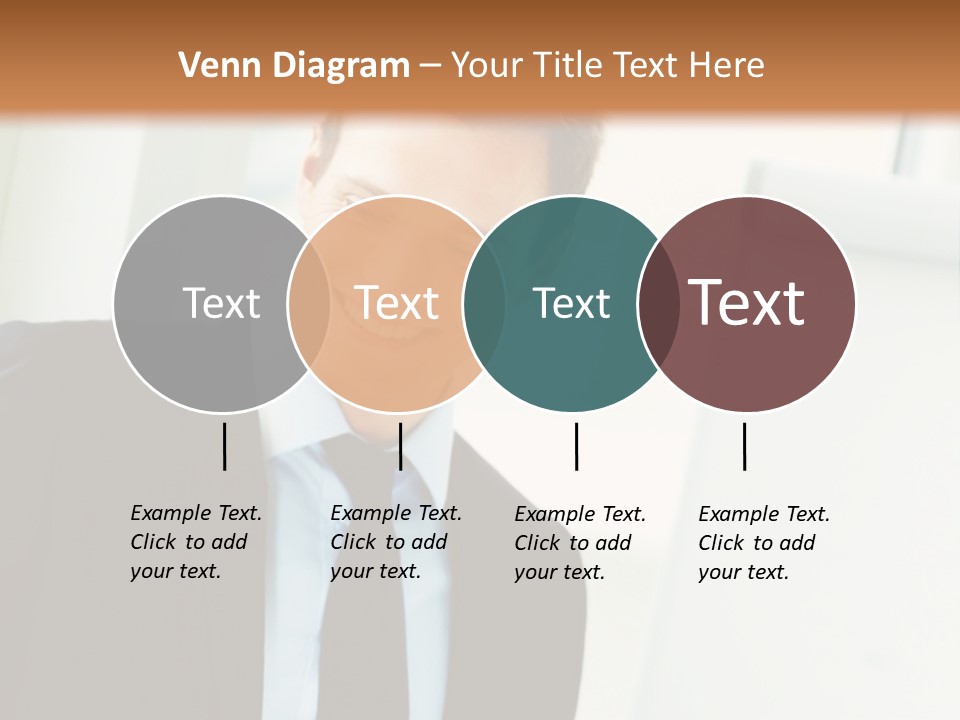 Venn Diagram – Your Title Text Here

Text

Text

Text

Text

Example Text. Click to add your text.

Example Text. Click to add your text.

Example Text. Click to add your text.

Example Text. Click to add your text.